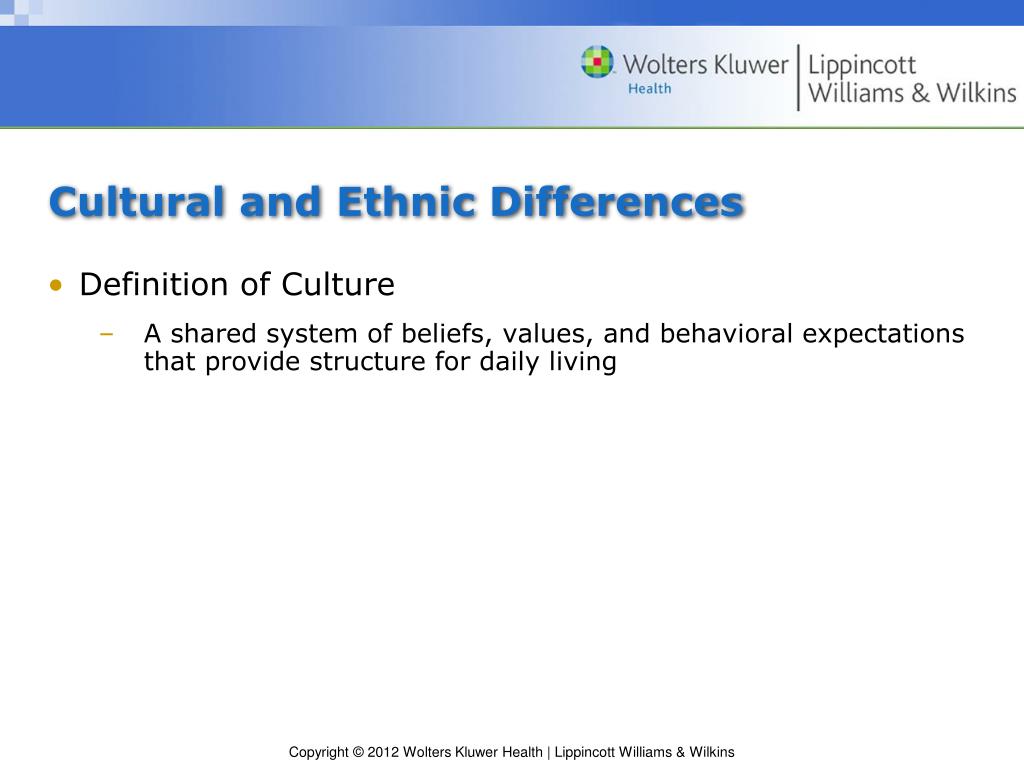 Wolters Kluwer Health | Lippincott Williams & Wilkins

Cultural and Ethnic Differences

• Definition of Culture
– A shared system of beliefs, values, and behavioral expectations that provide structure for daily living

Copyright © 2012 Wolters Kluwer Health | Lippincott Williams & Wilkins